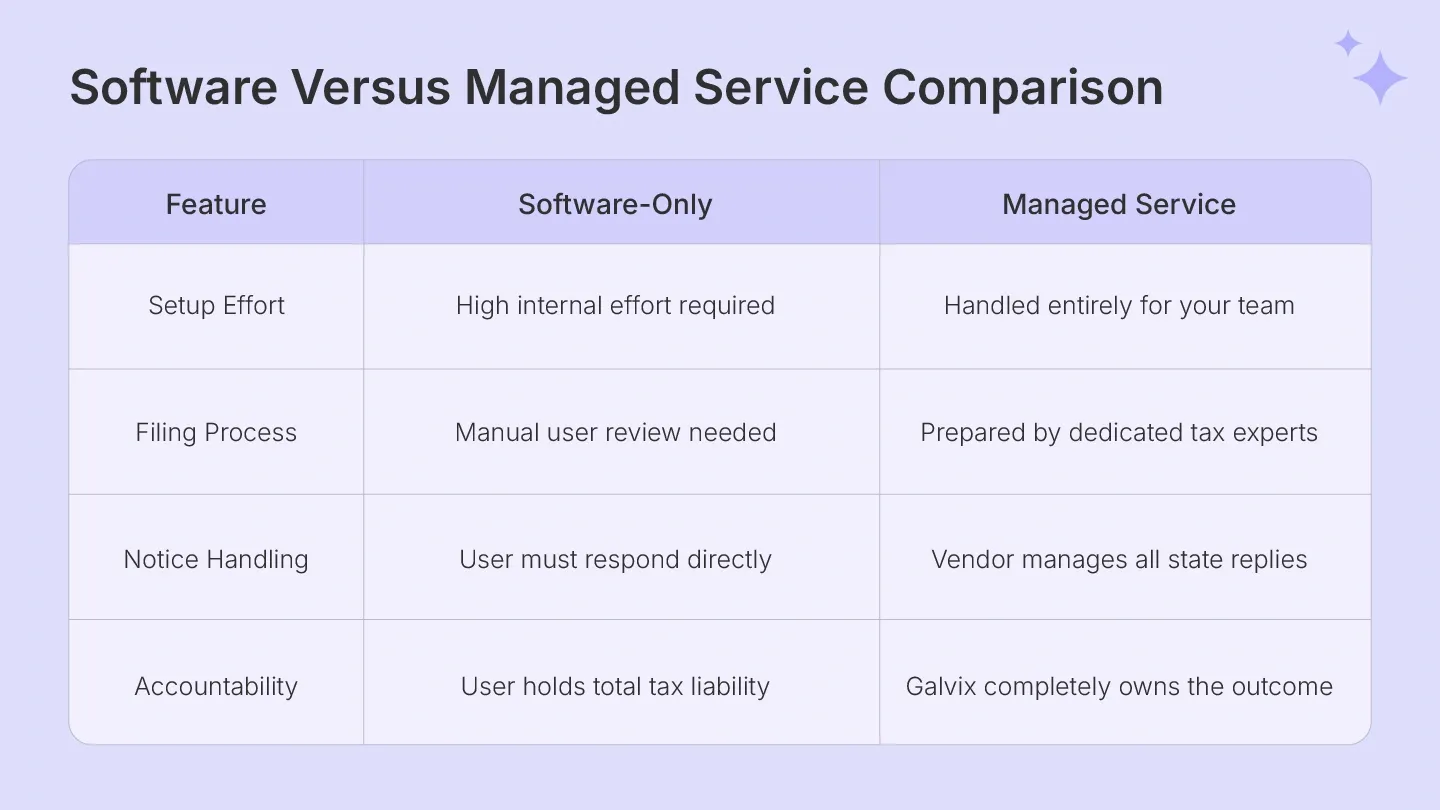 Software Versus Managed Service Comparison

| Feature | Software-Only | Managed Service |
|---|---|---|
| Setup Effort | High internal effort required | Handled entirely for your team |
| Filing Process | Manual user review needed | Prepared by dedicated tax experts |
| Notice Handling | User must respond directly | Vendor manages all state replies |
| Accountability | User holds total tax liability | Galvix completely owns the outcome |